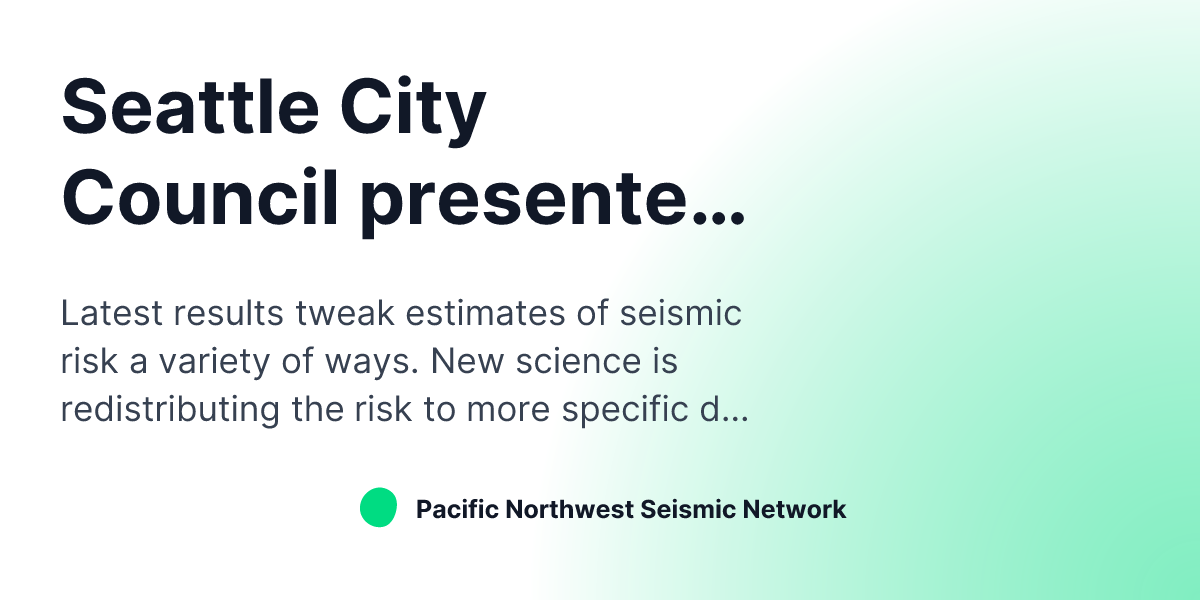 Seattle City Council presente...

Latest results tweak estimates of seismic risk a variety of ways. New science is redistributing the risk to more specific d...

Pacific Northwest Seismic Network